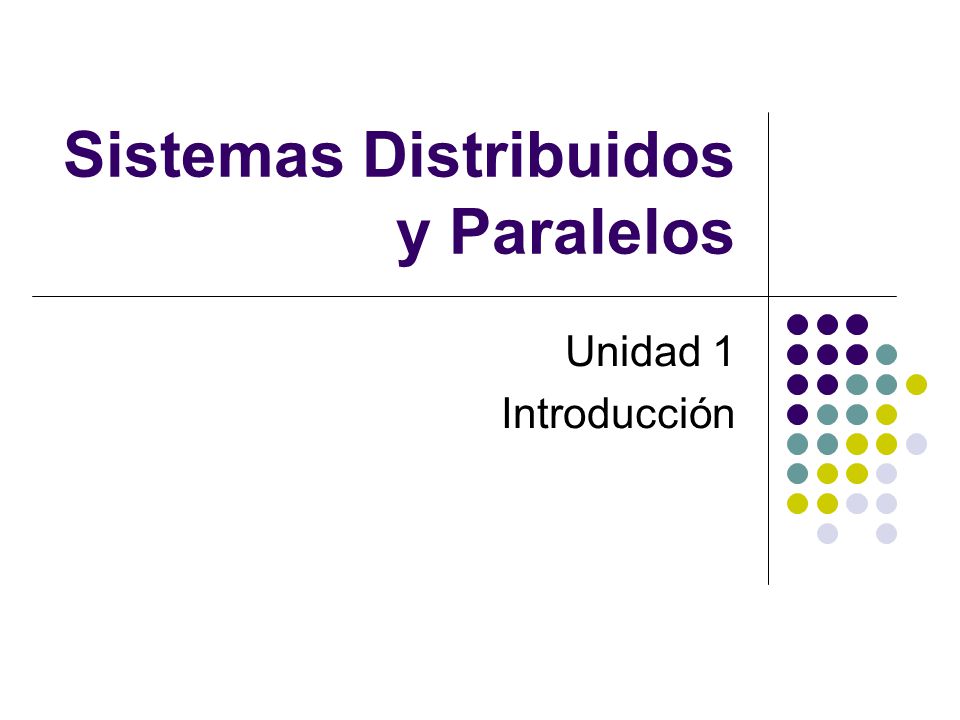 Sistemas Distribuidos y Paralelos

Unidad 1
Introducción